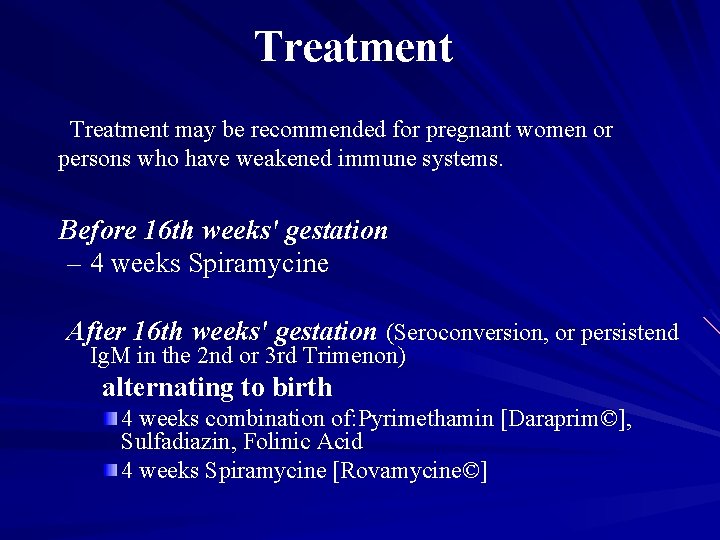 Treatment

Treatment may be recommended for pregnant women or persons who have weakened immune systems.

Before 16th weeks' gestation
– 4 weeks Spiramycine

After 16th weeks' gestation (Seroconversion, or persistend IgM in the 2nd or 3rd Trimenon)
alternating to birth
4 weeks combination of:Pyrimethamin [Daraprim©], Sulfadiazin, Folinic Acid
4 weeks Spiramycine [Rovamycine©]